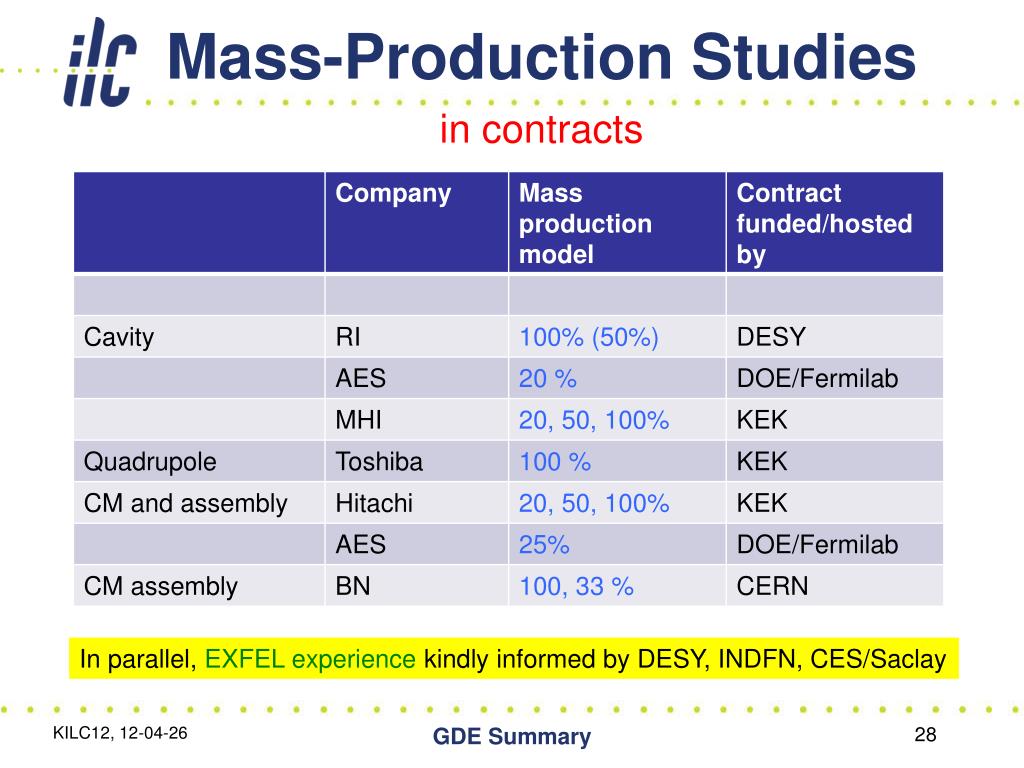 ilc Mass-Production Studies

in contracts

| | Company | Mass production model | Contract funded/hosted by |
|---|---|---|---|
| | | | |
| Cavity | RI | 100% (50%) | DESY |
| | AES | 20 % | DOE/Fermilab |
| | MHI | 20, 50, 100% | KEK |
| Quadrupole | Toshiba | 100 % | KEK |
| CM and assembly | Hitachi | 20, 50, 100% | KEK |
| | AES | 25% | DOE/Fermilab |
| CM assembly | BN | 100, 33 % | CERN |

In parallel, EXFEL experience kindly informed by DESY, INDFN, CES/Saclay

KILC12, 12-04-26

GDE Summary

28